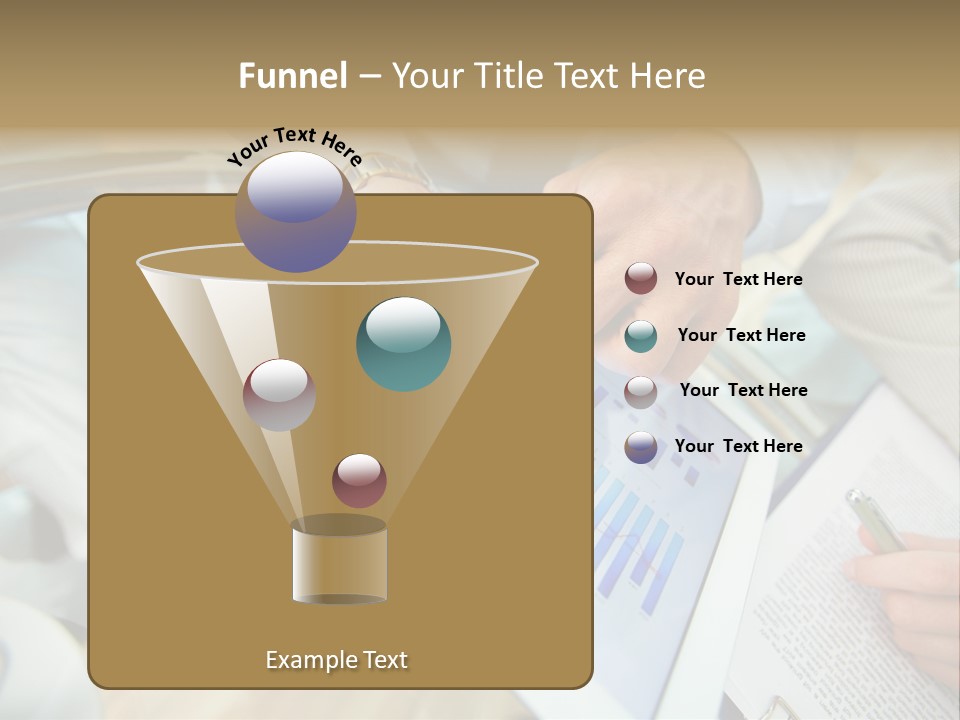 Funnel – Your Title Text Here

Your Text Here

Your Text Here

Your Text Here

Your Text Here

Your Text Here

Example Text